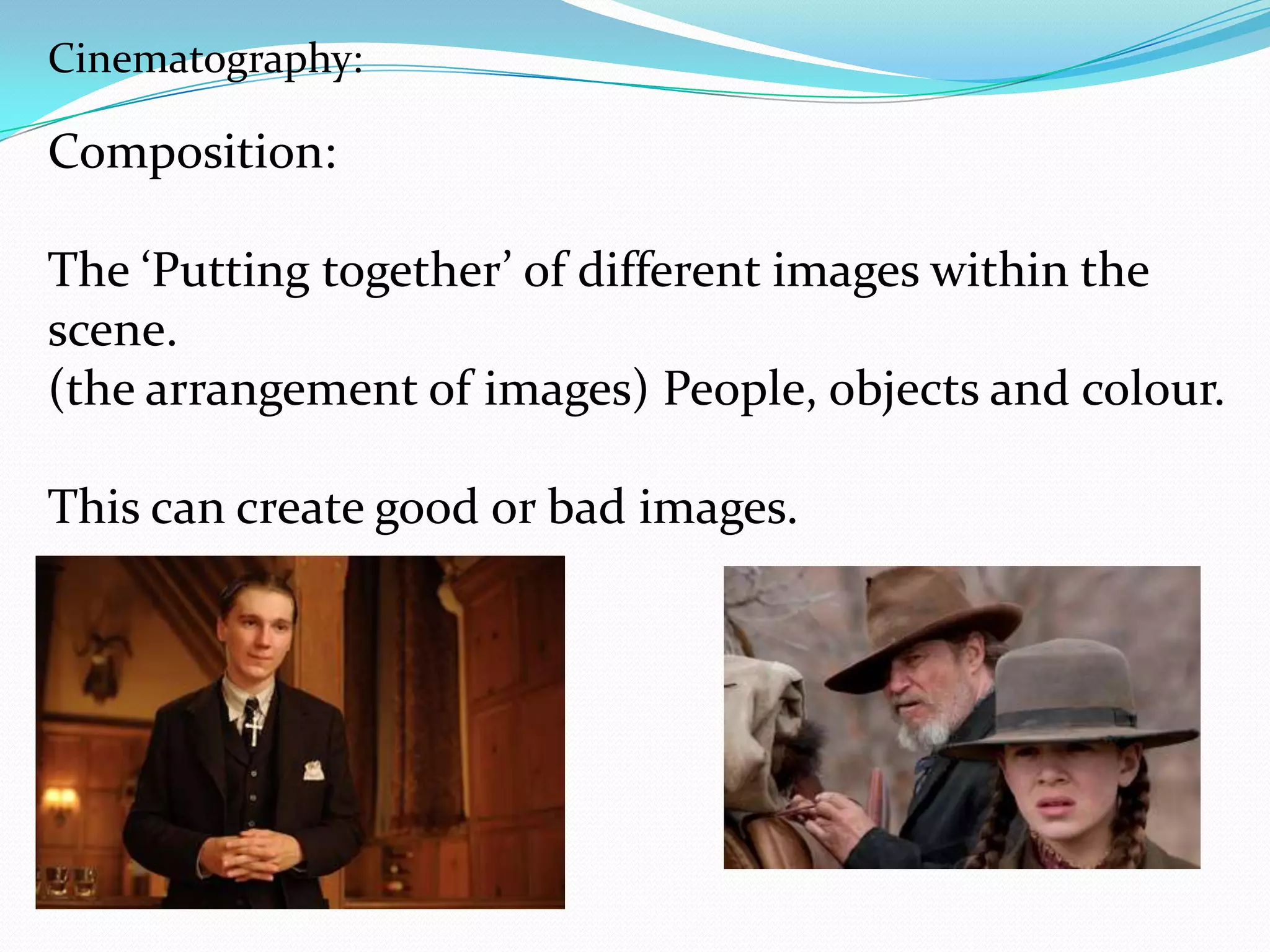 Cinematography:

Composition:

The ‘Putting together’ of different images within the scene.
(the arrangement of images) People, objects and colour.

This can create good or bad images.